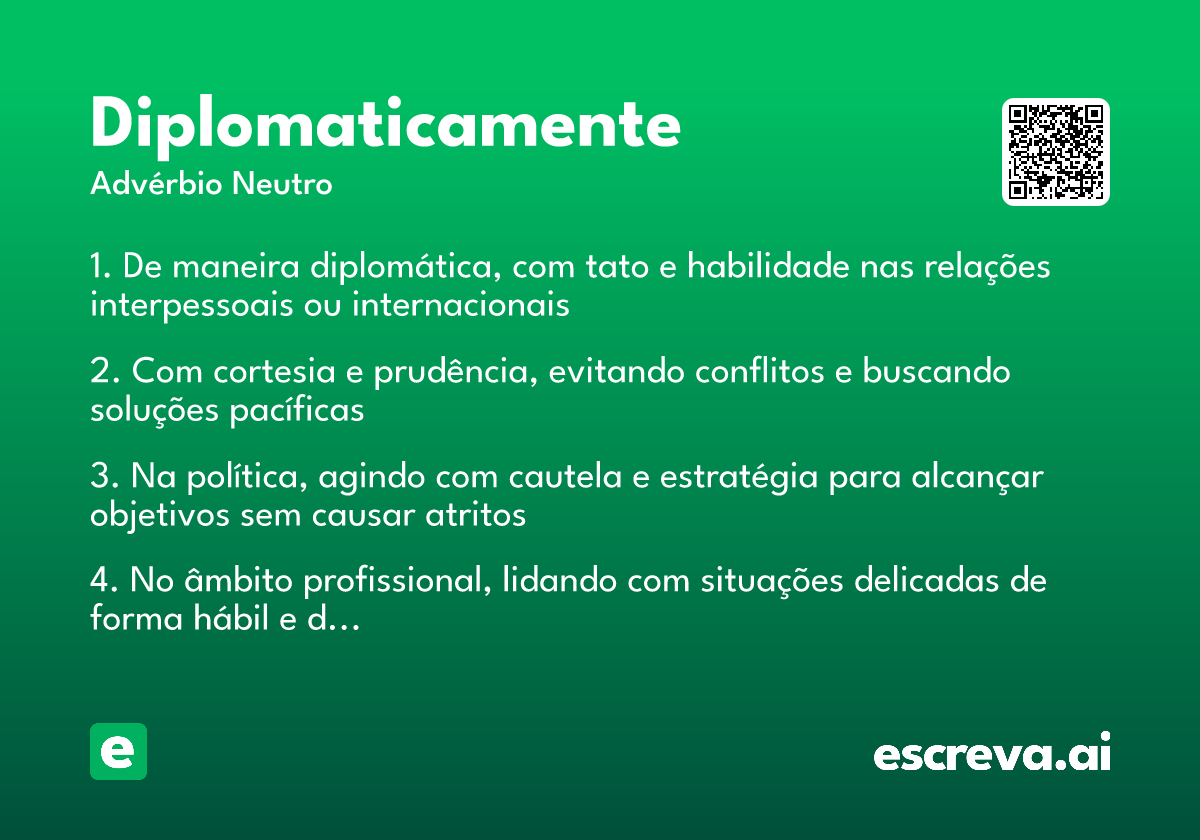 Diplomaticamente
Advérbio Neutro

1. De maneira diplomática, com tato e habilidade nas relações interpessoais ou internacionais

2. Com cortesia e prudência, evitando conflitos e buscando soluções pacíficas

3. Na política, agindo com cautela e estratégia para alcançar objetivos sem causar atritos

4. No âmbito profissional, lidando com situações delicadas de forma hábil e d...

e

escreva.ai